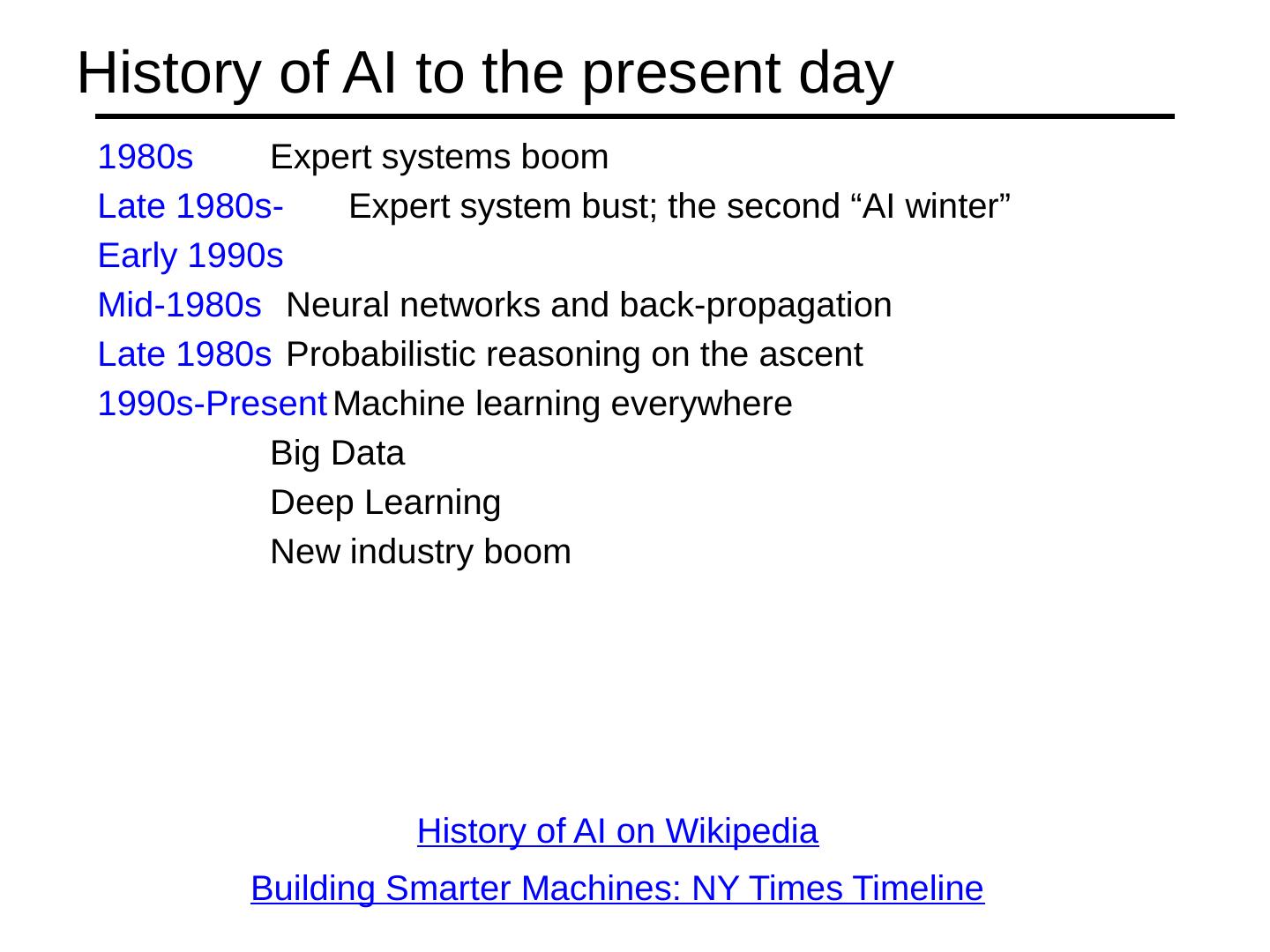 History of AI to the present day

1980s Expert systems boom
Late 1980s- Expert system bust; the second “AI winter”
Early 1990s
Mid-1980s Neural networks and back-propagation
Late 1980s Probabilistic reasoning on the ascent
1990s-Present Machine learning everywhere
Big Data
Deep Learning
New industry boom

History of AI on Wikipedia

Building Smarter Machines: NY Times Timeline